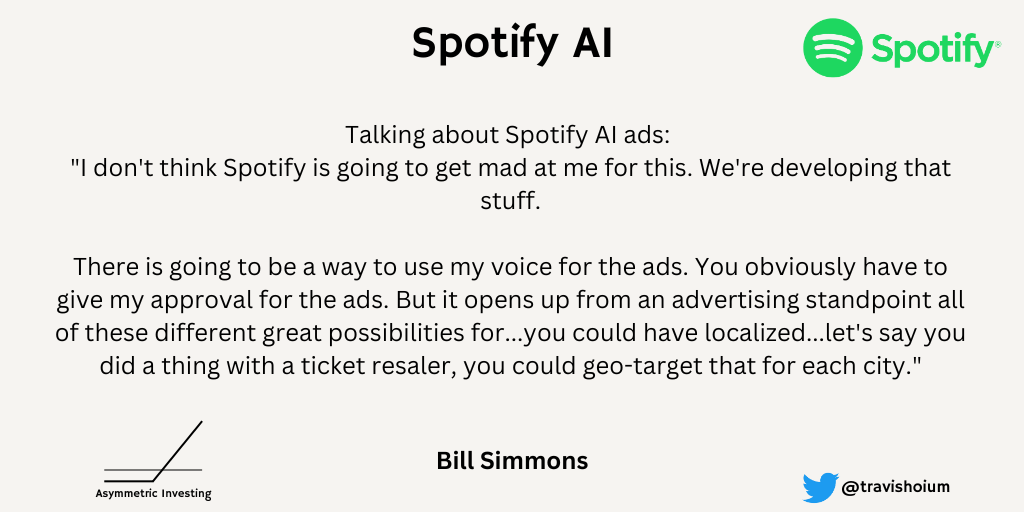 Spotify AI

Spotify®

Talking about Spotify AI ads:
"I don't think Spotify is going to get mad at me for this. We're developing that stuff.

There is going to be a way to use my voice for the ads. You obviously have to give my approval for the ads. But it opens up from an advertising standpoint all of these different great possibilities for...you could have localized...let's say you did a thing with a ticket resaler, you could geo-target that for each city."

Asymmetric Investing

Bill Simmons

@travishoium